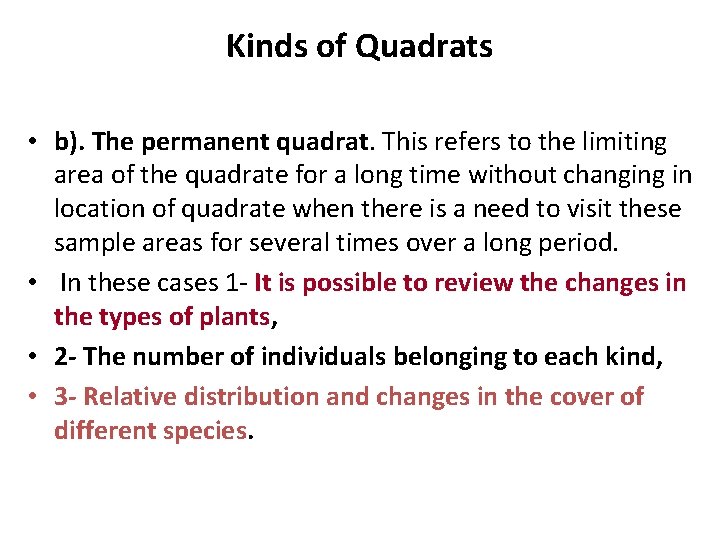 Kinds of Quadrats

• b). The permanent quadrat. This refers to the limiting area of the quadrate for a long time without changing in location of quadrate when there is a need to visit these sample areas for several times over a long period.

• In these cases 1- It is possible to review the changes in the types of plants,

• 2- The number of individuals belonging to each kind,

• 3- Relative distribution and changes in the cover of different species.